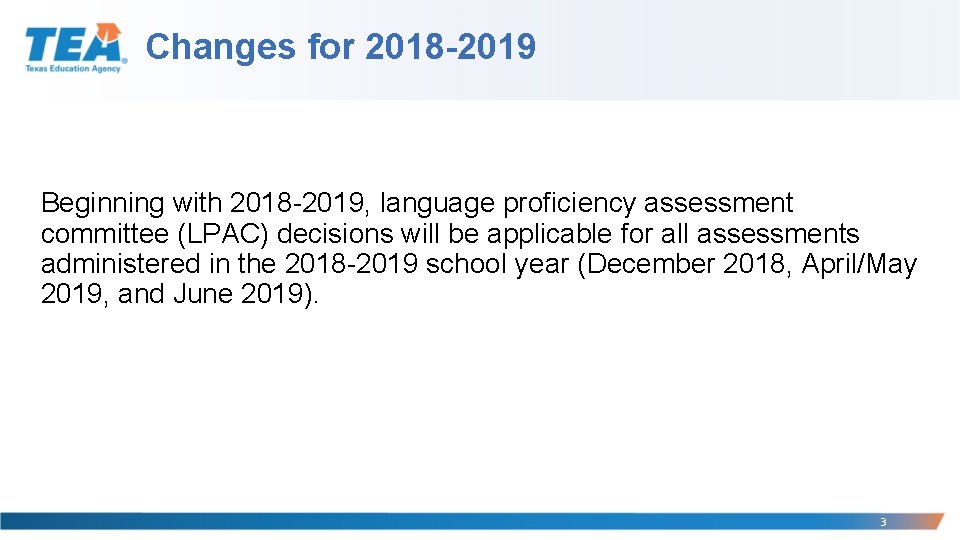 TEA
Texas Education Agency

Changes for 2018-2019

Beginning with 2018-2019, language proficiency assessment committee (LPAC) decisions will be applicable for all assessments administered in the 2018-2019 school year (December 2018, April/May 2019, and June 2019).

3